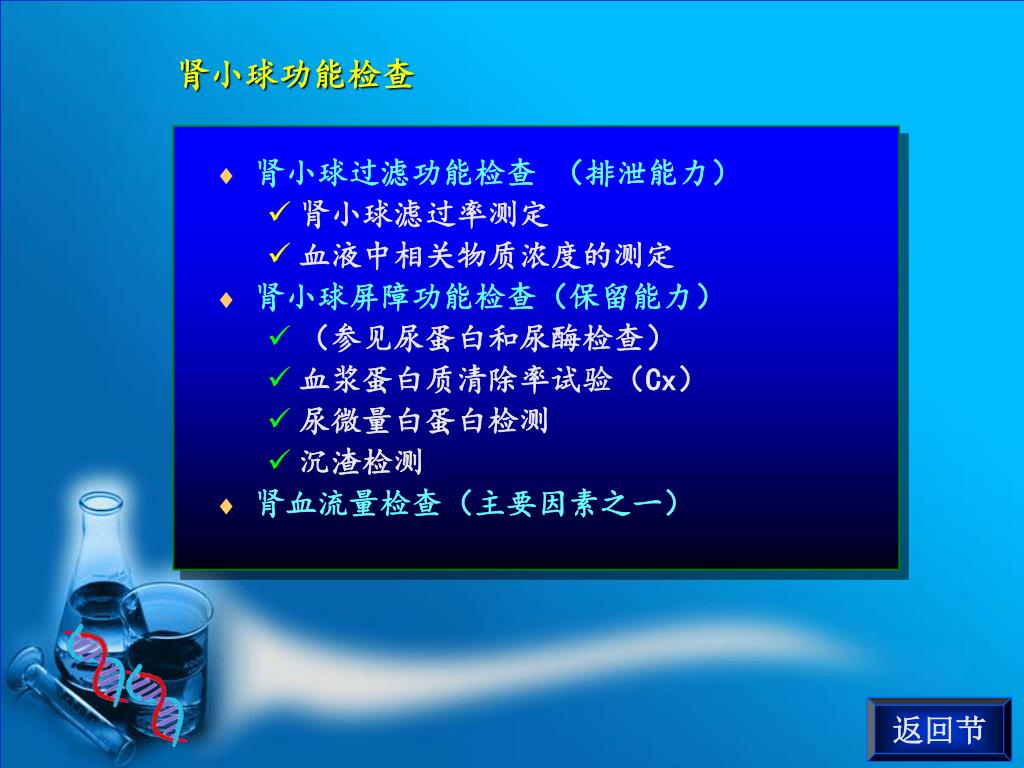 肾小球功能检查

♦ 肾小球过滤功能检查 （排泄能力）
✓ 肾小球滤过率测定
✓ 血液中相关物质浓度的测定
♦ 肾小球屏障功能检查（保留能力）
✓ （参见尿蛋白和尿酶检查）
✓ 血浆蛋白质清除率试验（Cx）
✓ 尿微量白蛋白检测
✓ 沉渣检测
♦ 肾血流量检查（主要因素之一）

返回节